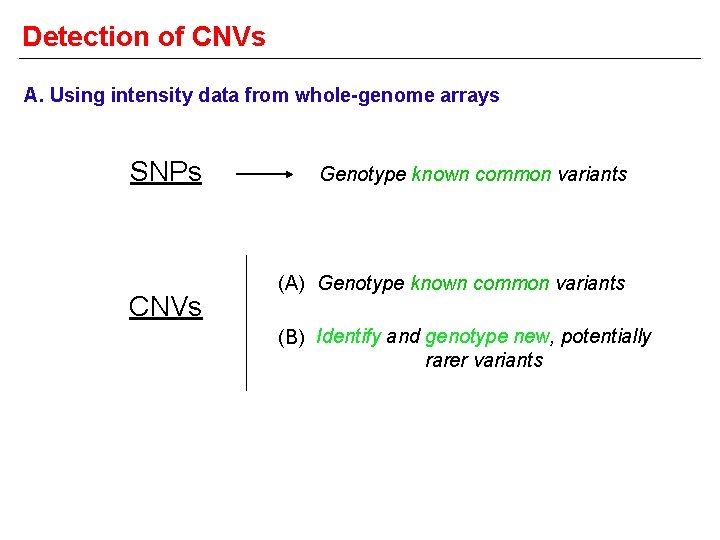 Detection of CNVs

A. Using intensity data from whole-genome arrays

SNPs

Genotype known common variants

CNVs

(A) Genotype known common variants

(B) Identify and genotype new, potentially rarer variants